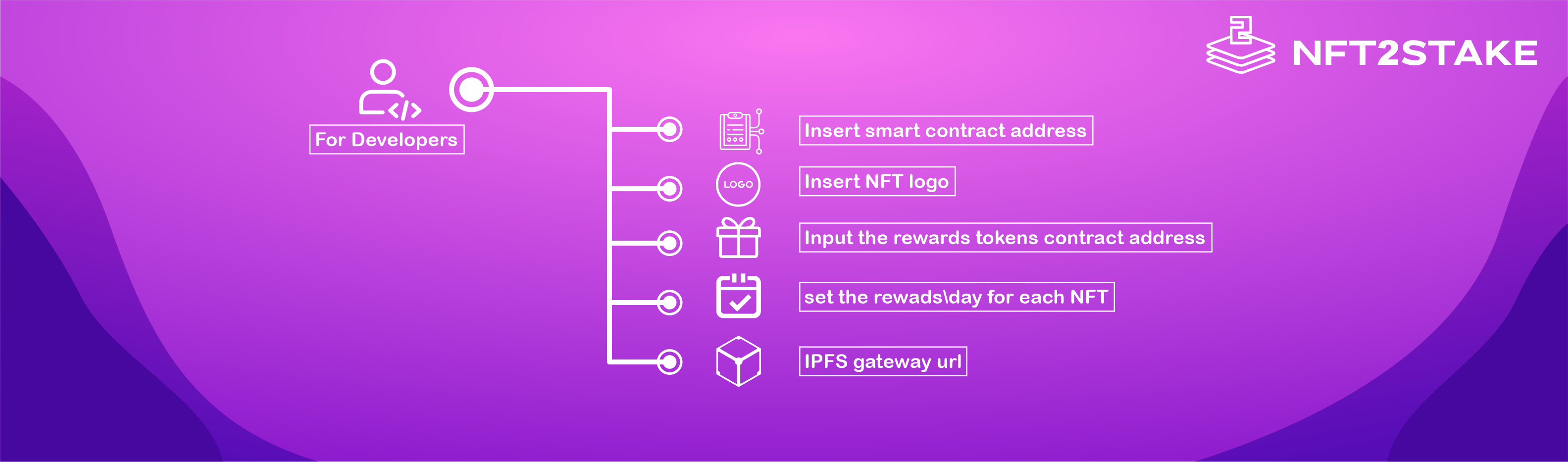 NFT2STAKE

For Developers

Insert smart contract address

LOGO

Insert NFT logo

Input the rewards tokens contract address

set the rewads\day for each NFT

IPFS gateway url